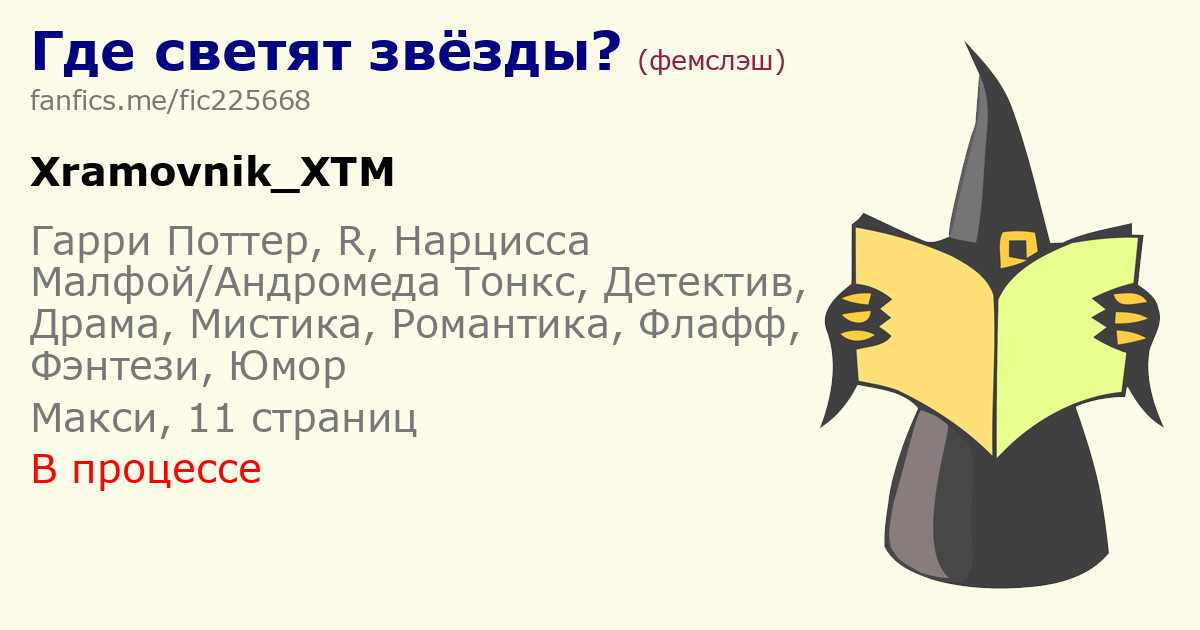 Где светят звёзды? (фемслэш)
fanfics.me/fic225668

Xramovnik_XTM

Гарри Поттер, R, Нарцисса Малфой/Андромеда Тонкс, Детектив, Драма, Мистика, Романтика, Флафф, Фэнтези, Юмор

Макси, 11 страниц

В процессе